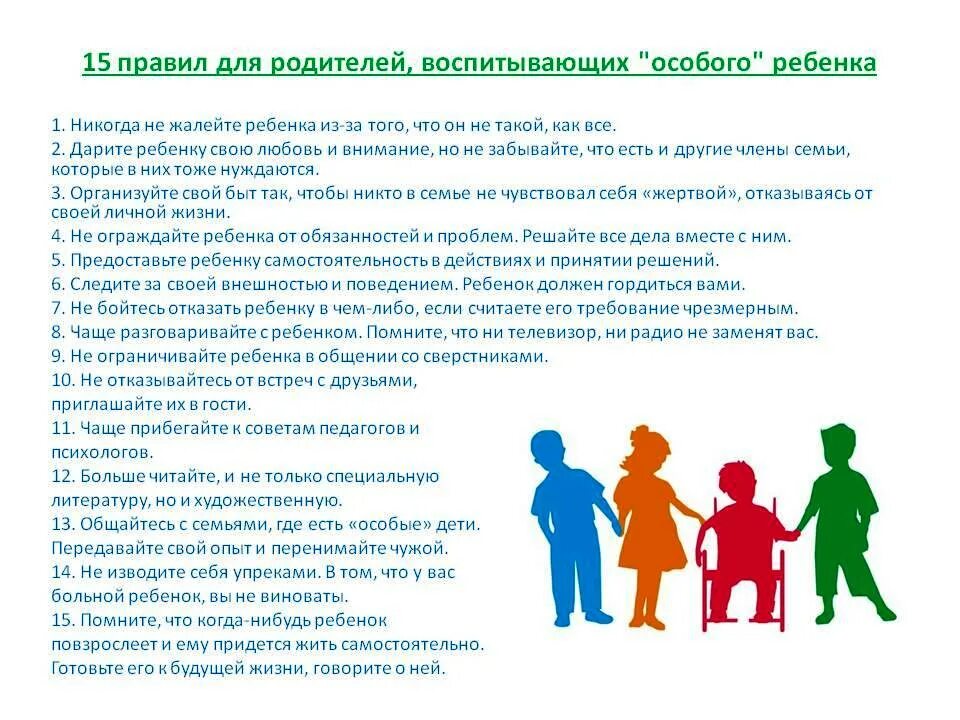 15 правил для родителей, воспитывающих "особого" ребенка

1. Никогда не жалейте ребенка из-за того, что он не такой, как все.
2. Дарите ребенку свою любовь и внимание, но не забывайте, что есть и другие члены семьи, которые в них тоже нуждаются.
3. Организуйте свой быт так, чтобы никто в семье не чувствовал себя «жертвой», отказываясь от своей личной жизни.
4. Не ограждайте ребенка от обязанностей и проблем. Решайте все дела вместе с ним.
5. Предоставьте ребенку самостоятельность в действиях и принятии решений.
6. Следите за своей внешностью и поведением. Ребенок должен гордиться вами.
7. Не бойтесь отказать ребенку в чем-либо, если считаете его требование чрезмерным.
8. Чаще разговаривайте с ребенком. Помните, что ни телевизор, ни радио не заменят вас.
9. Не ограничивайте ребенка в общении со сверстниками.
10. Не отказывайтесь от встреч с друзьями, приглашайте их в гости.
11. Чаще прибегайте к советам педагогов и психологов.
12. Больше читайте, и не только специальную литературу, но и художественную.
13. Общайтесь с семьями, где есть «особые» дети. Передавайте свой опыт и перенимайте чужой.
14. Не изводите себя упреками. В том, что у вас больной ребенок, вы не виноваты.
15. Помните, что когда-нибудь ребенок повзрослеет и ему придется жить самостоятельно. Готовьте его к будущей жизни, говорите о ней.